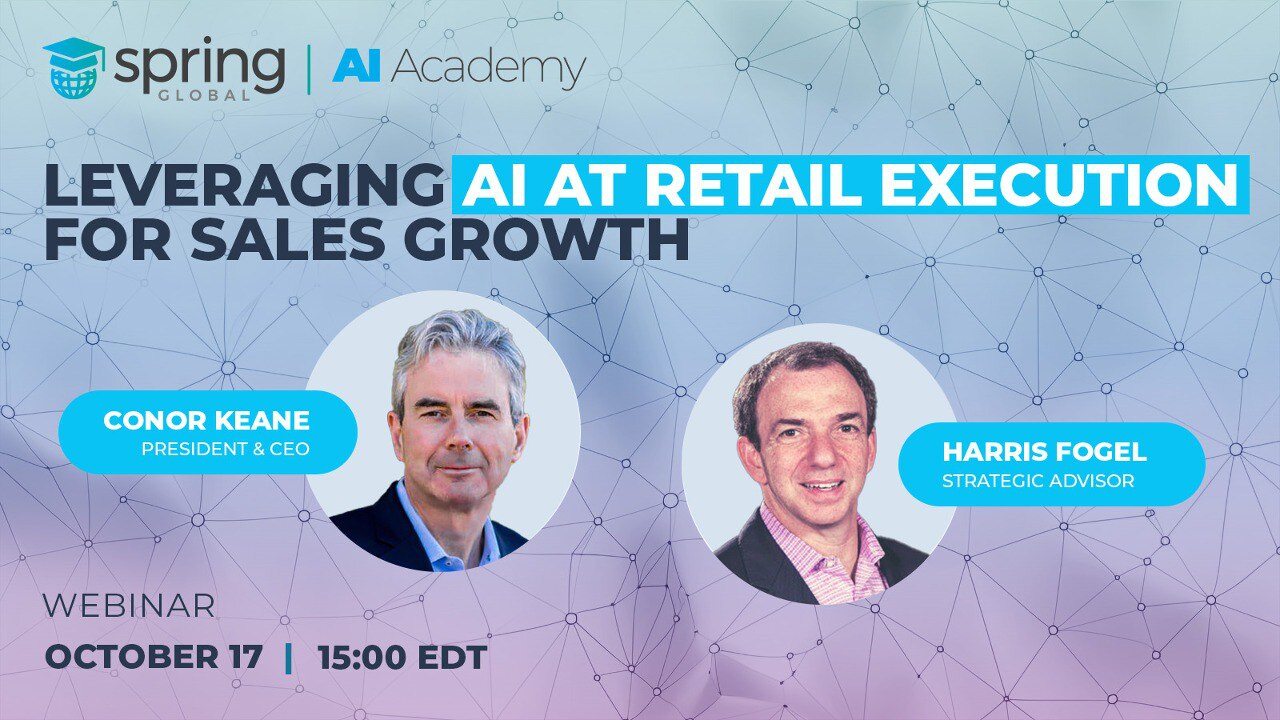 spring GLOBAL | AI Academy

LEVERAGING AI AT RETAIL EXECUTION FOR SALES GROWTH

CONOR KEANE
PRESIDENT & CEO

HARRIS FOGEL
STRATEGIC ADVISOR

WEBINAR
OCTOBER 17 | 15:00 EDT